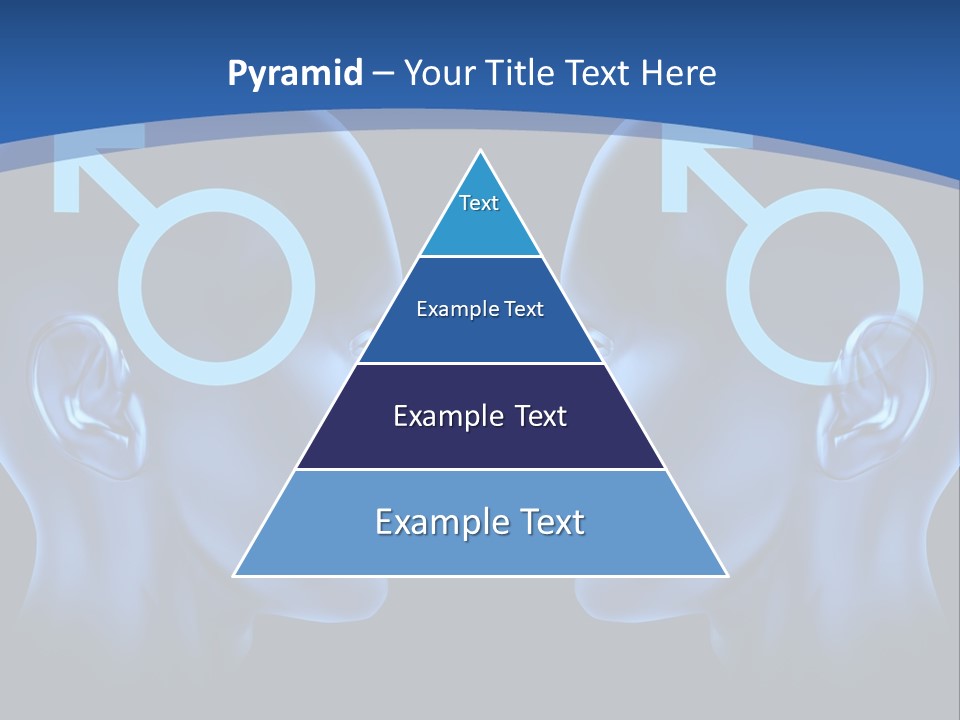 Pyramid – Your Title Text Here

Text

Example Text

Example Text

Example Text